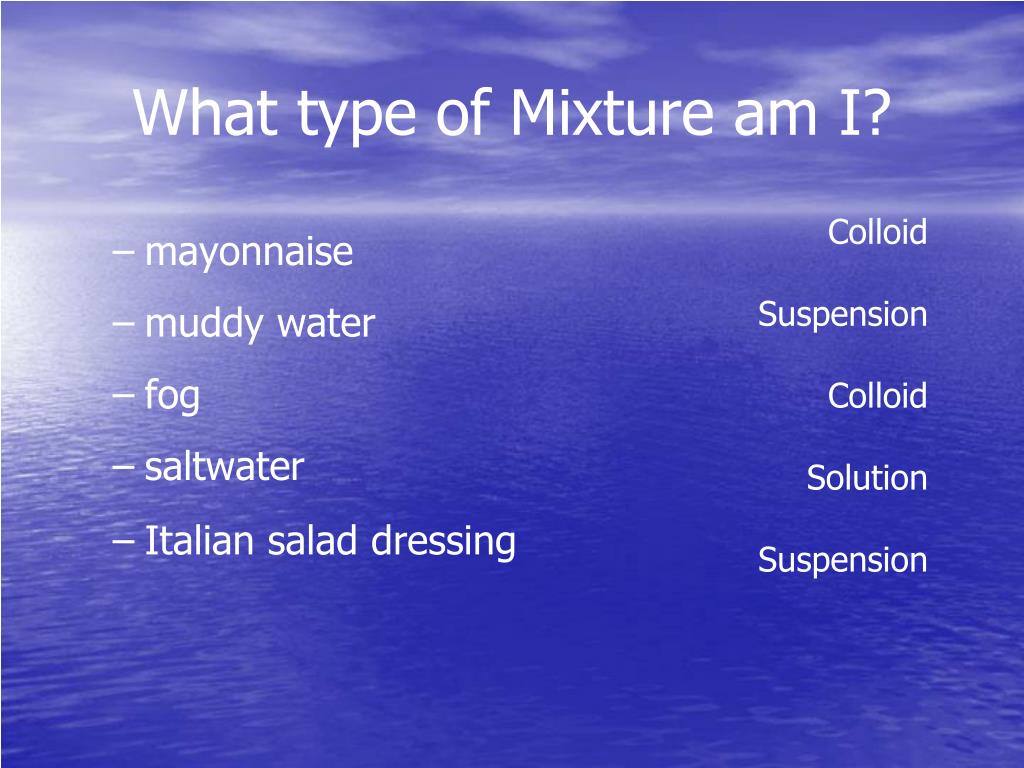 What type of Mixture am I?

– mayonnaise

– muddy water

– fog

– saltwater

– Italian salad dressing

Colloid

Suspension

Colloid

Solution

Suspension